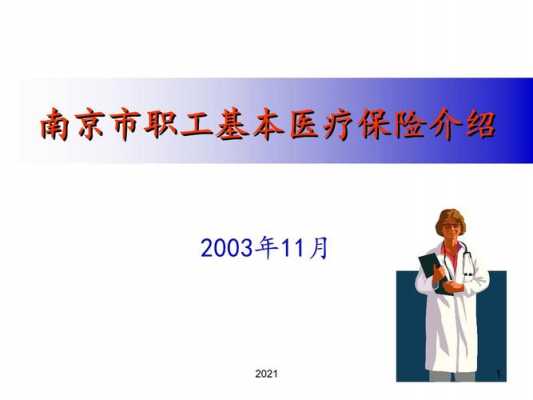 南京市职工基本医疗保险介绍

2003年11月

2021

1